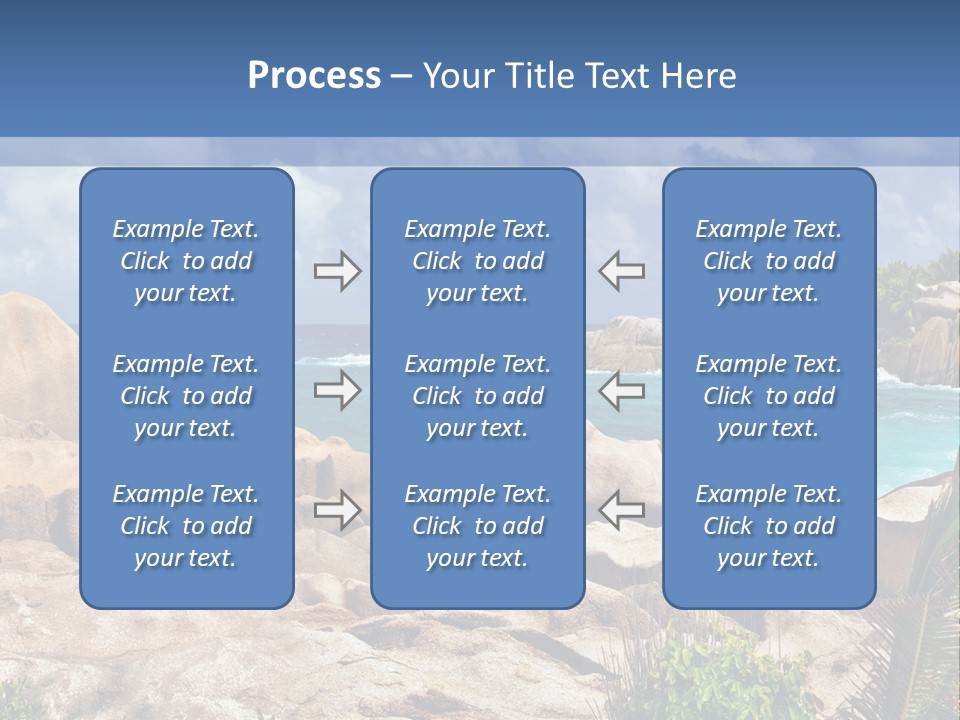 Process – Your Title Text Here

Example Text. Click to add your text.

Example Text. Click to add your text.

Example Text. Click to add your text.

Example Text. Click to add your text.

Example Text. Click to add your text.

Example Text. Click to add your text.

Example Text. Click to add your text.

Example Text. Click to add your text.

Example Text. Click to add your text.